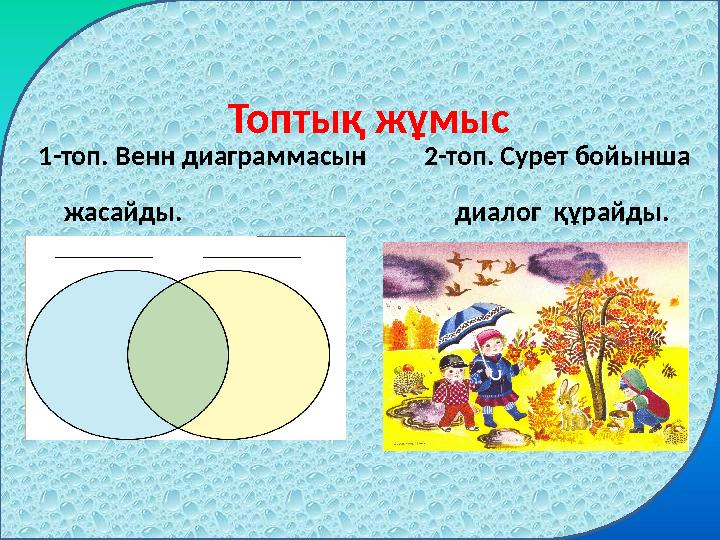 Топтық жұмыс

1-топ. Венн диаграммасын жасайды.

2-топ. Сурет бойынша диалог құрайды.